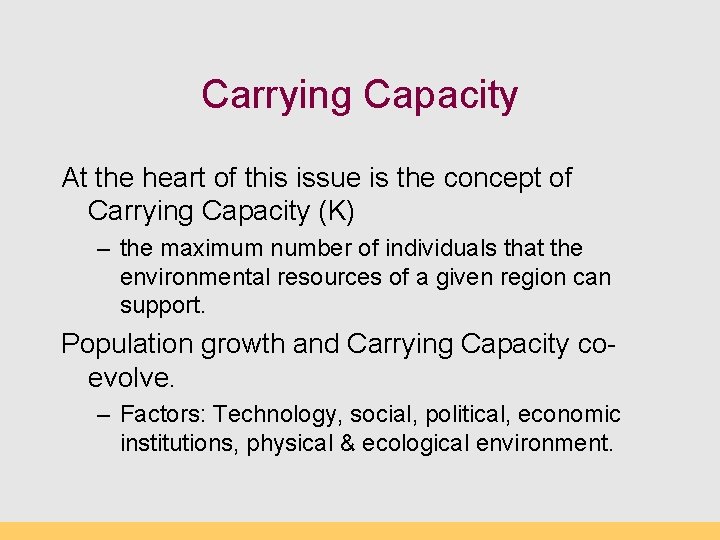 Carrying Capacity

At the heart of this issue is the concept of Carrying Capacity (K)

– the maximum number of individuals that the environmental resources of a given region can support.

Population growth and Carrying Capacity co-evolve.

– Factors: Technology, social, political, economic institutions, physical & ecological environment.